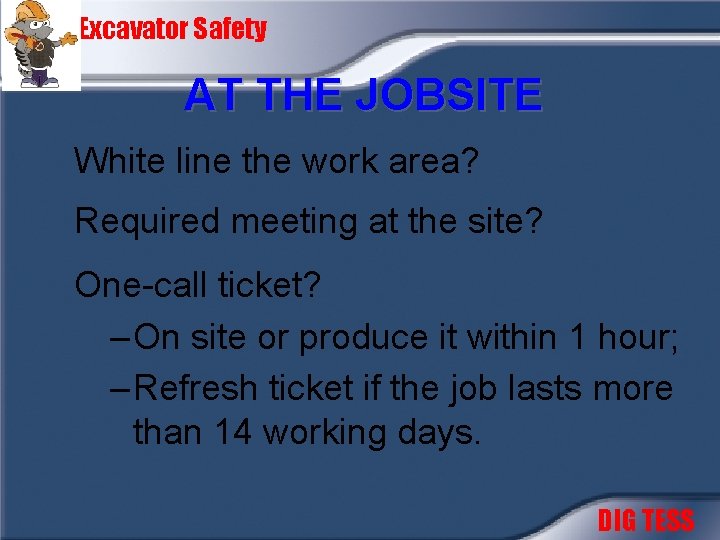 Excavator Safety

AT THE JOBSITE

White line the work area?

Required meeting at the site?

One-call ticket?

– On site or produce it within 1 hour;

– Refresh ticket if the job lasts more than 14 working days.

DIG TESS